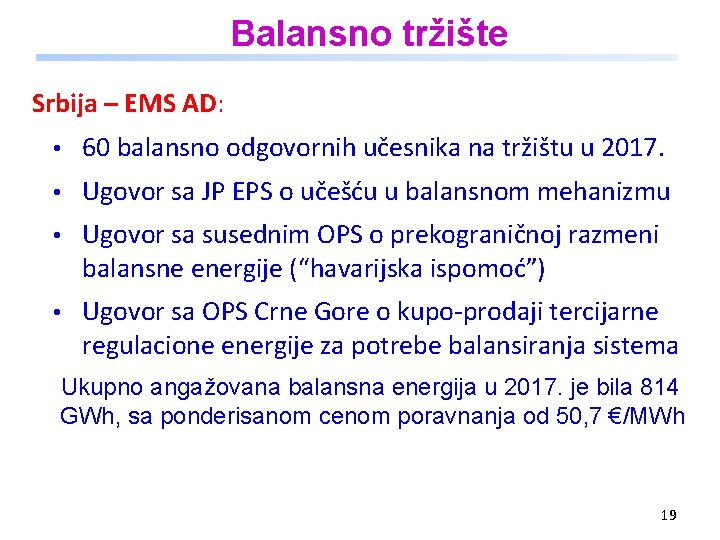 Balansno tržište

Srbija – EMS AD:

• 60 balansno odgovornih učesnika na tržištu u 2017.
• Ugovor sa JP EPS o učešću u balansnom mehanizmu
• Ugovor sa susednim OPS o prekograničnoj razmeni balansne energije (“havarijska ispomoć”)
• Ugovor sa OPS Crne Gore o kupo-prodaji tercijarne regulacione energije za potrebe balansiranja sistema

Ukupno angažovana balansna energija u 2017. je bila 814 GWh, sa ponderisanom cenom poravnanja od 50,7 €/MWh

19